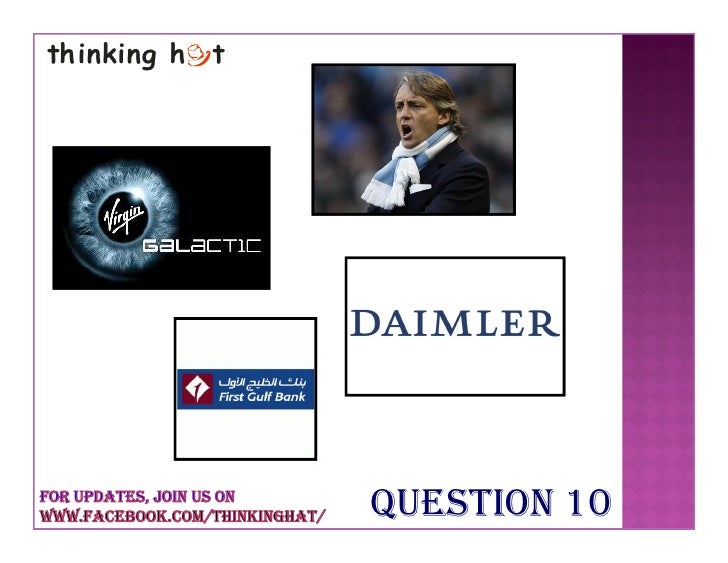 thinking hat

Virgin GALACTIC

DAIMLER

بنك الخليج الأول
First Gulf Bank

FOR UPDATES, JOIN US ON WWW.FACEBOOK.COM/THINKINGHAT/

QUESTION 10